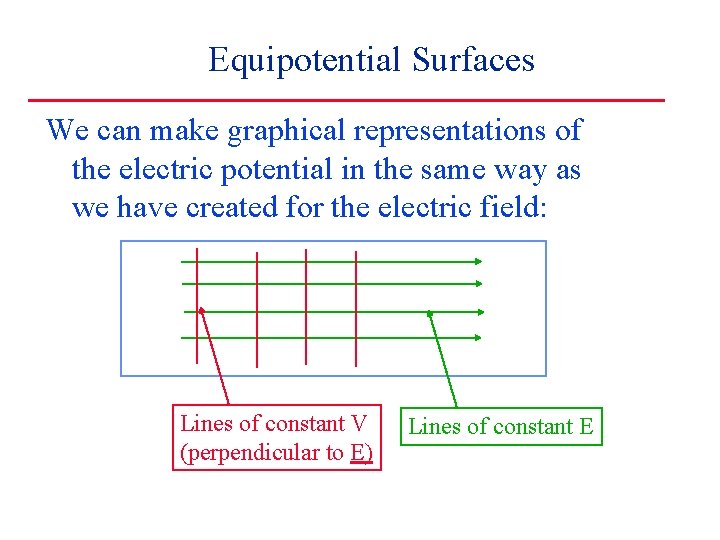 Equipotential Surfaces

We can make graphical representations of the electric potential in the same way as we have created for the electric field:

Lines of constant V (perpendicular to E)

Lines of constant E